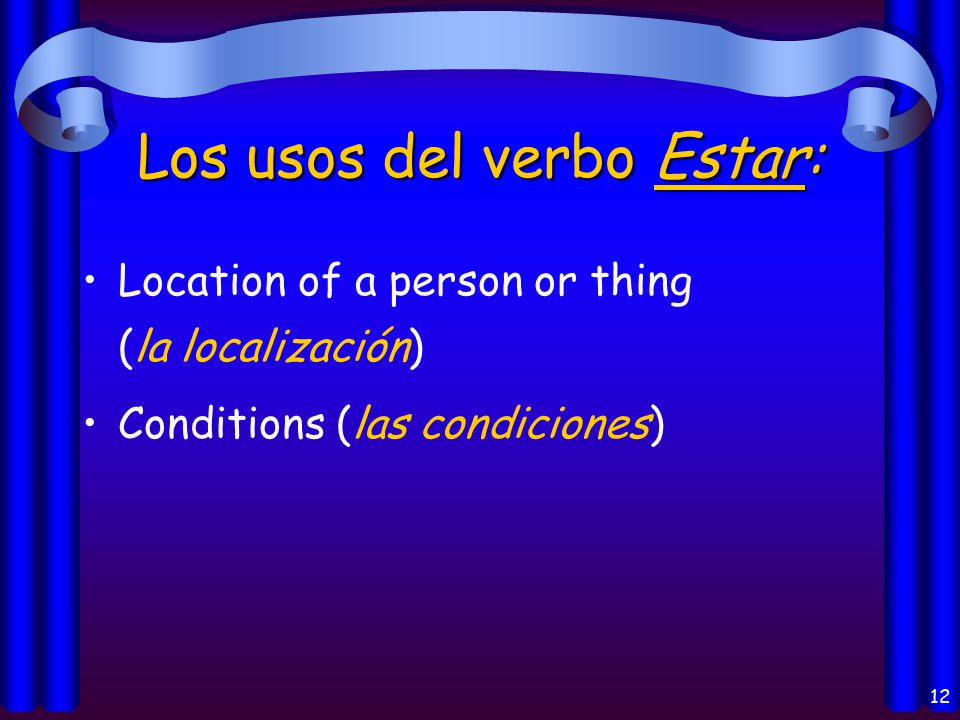 Los usos del verbo Estar:

• Location of a person or thing (la localización)

• Conditions (las condiciones)

12